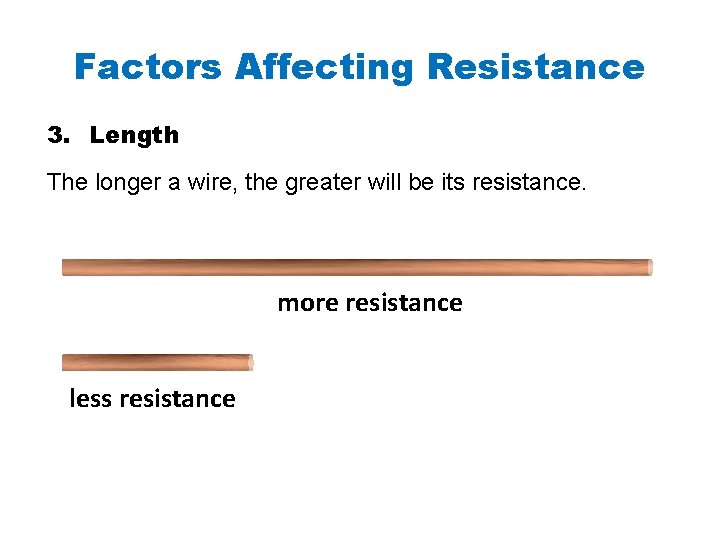 Factors Affecting Resistance

3. Length

The longer a wire, the greater will be its resistance.

more resistance

less resistance